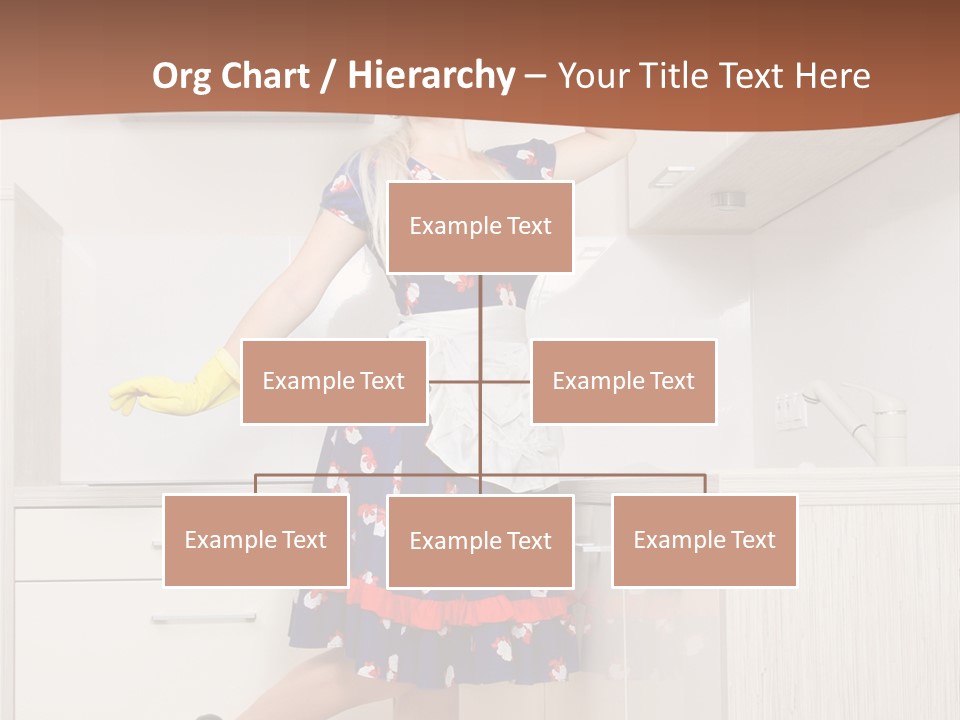 Org Chart / Hierarchy – Your Title Text Here

Example Text

Example Text

Example Text

Example Text

Example Text

Example Text